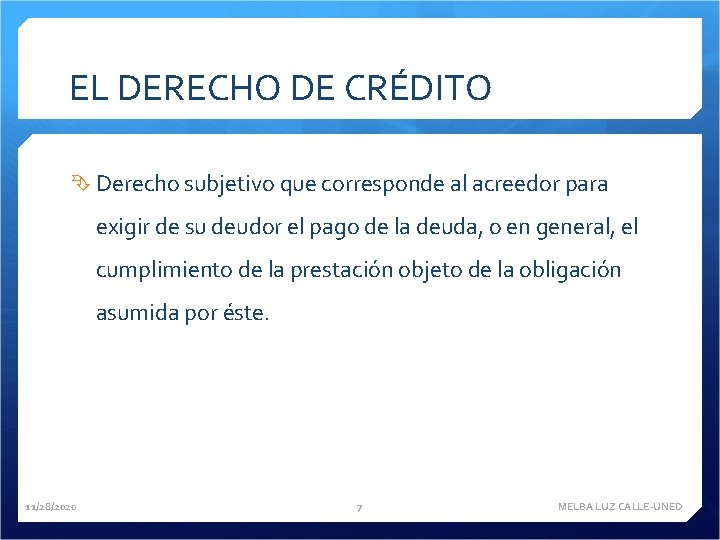 EL DERECHO DE CRÉDITO

Derecho subjetivo que corresponde al acreedor para exigir de su deudor el pago de la deuda, o en general, el cumplimiento de la prestación objeto de la obligación asumida por éste.

11/28/2020

7

MELBA LUZ CALLE-UNED